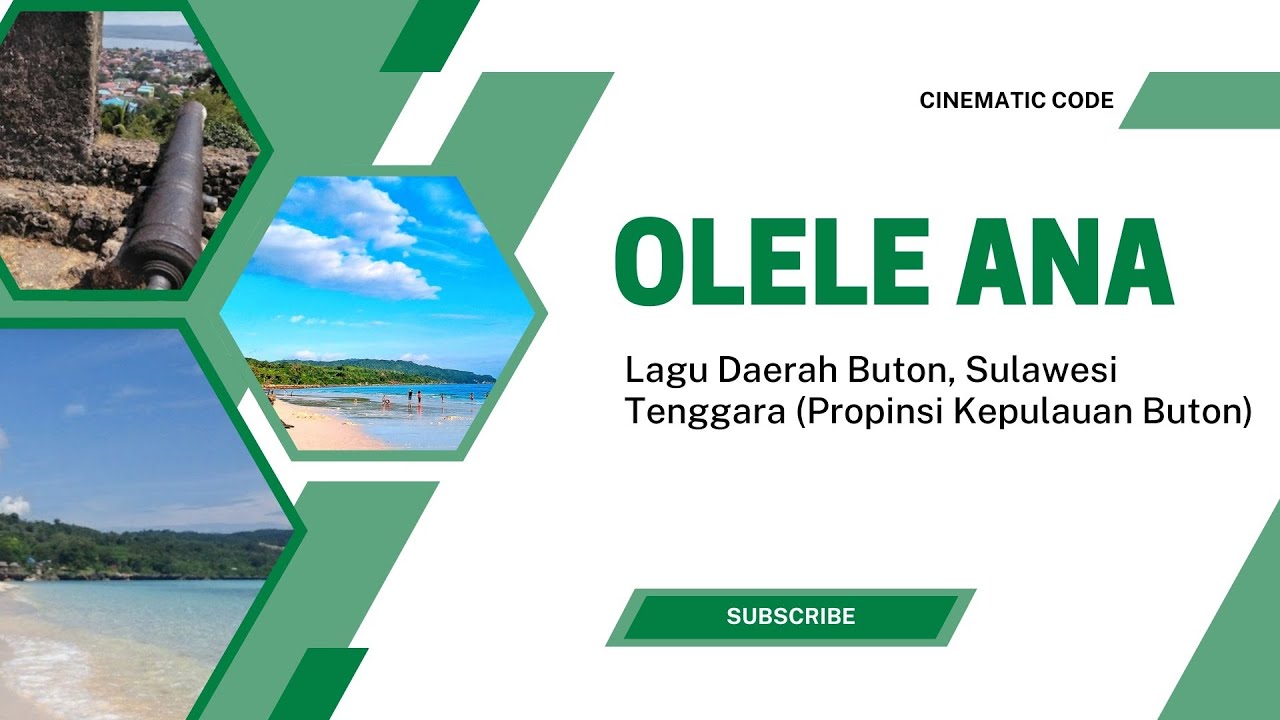 CINEMATIC CODE

OLELE ANA

Lagu Daerah Buton, Sulawesi Tenggara (Propinsi Kepulauan Buton)

SUBSCRIBE